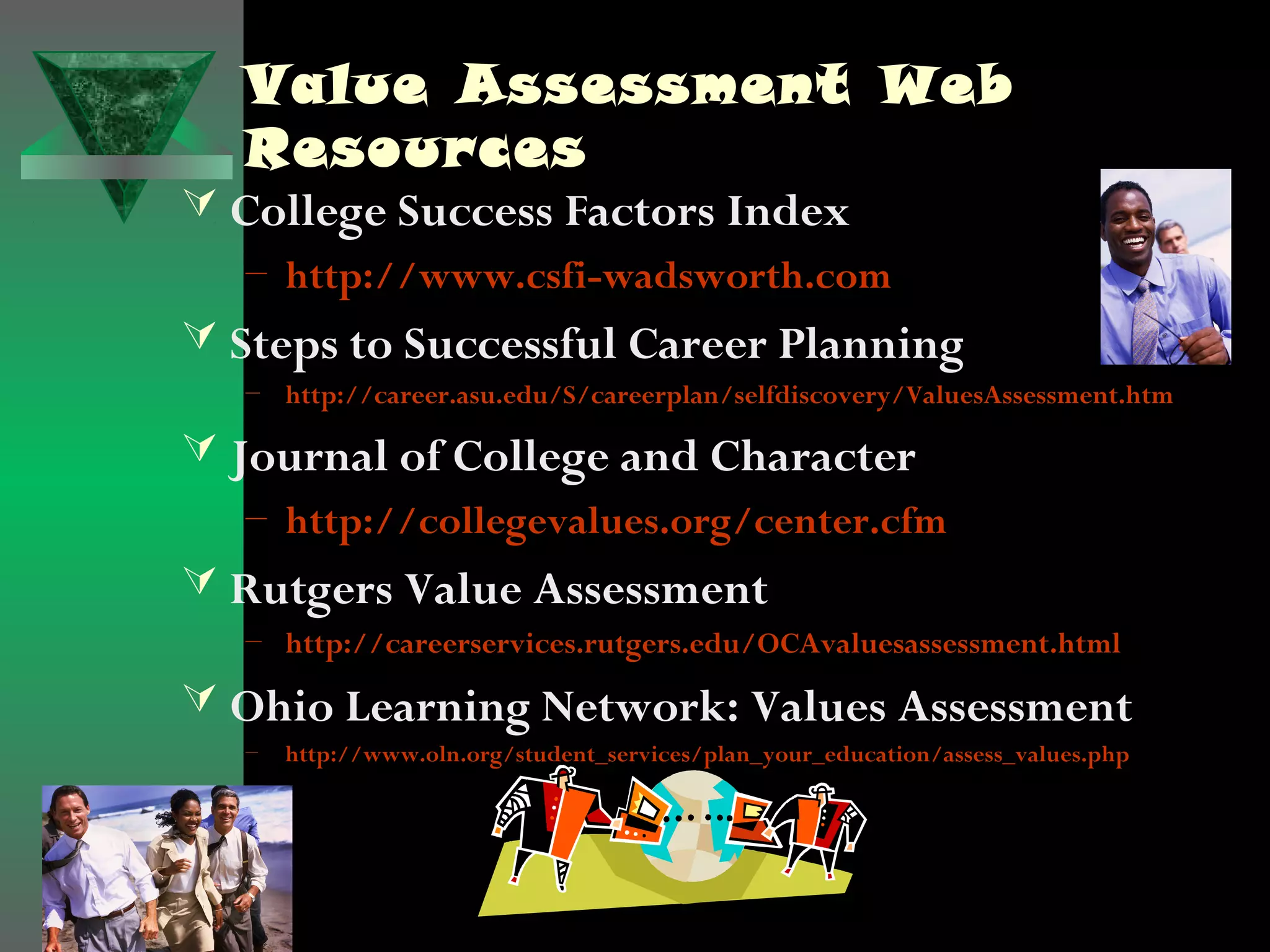 Value Assessment Web Resources

College Success Factors Index

– http://www.csfi-wadsworth.com

Steps to Successful Career Planning

– http://career.asu.edu/S/careerplan/selfdiscovery/ValuesAssessment.htm

Journal of College and Character

– http://collegevalues.org/center.cfm

Rutgers Value Assessment

– http://careerservices.rutgers.edu/OCAvaluesassessment.html

Ohio Learning Network: Values Assessment

– http://www.oln.org/student_services/plan_your_education/assess_values.php